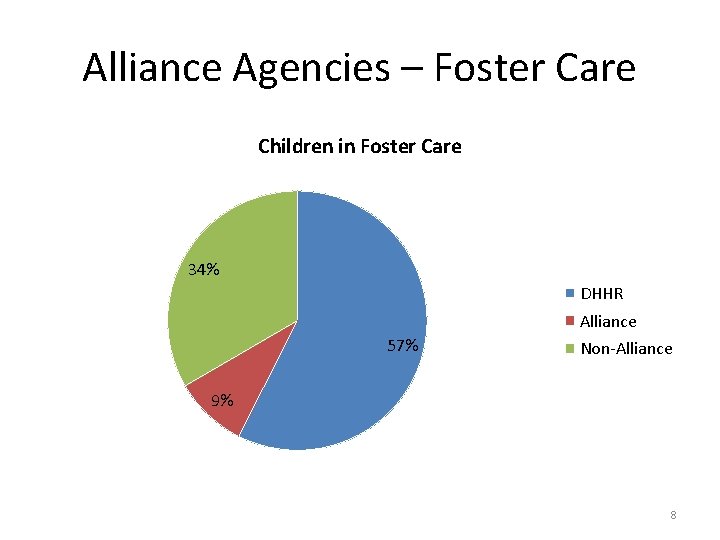 Alliance Agencies – Foster Care

Children in Foster Care

34%

57%

9%

DHHR
Alliance
Non-Alliance

8